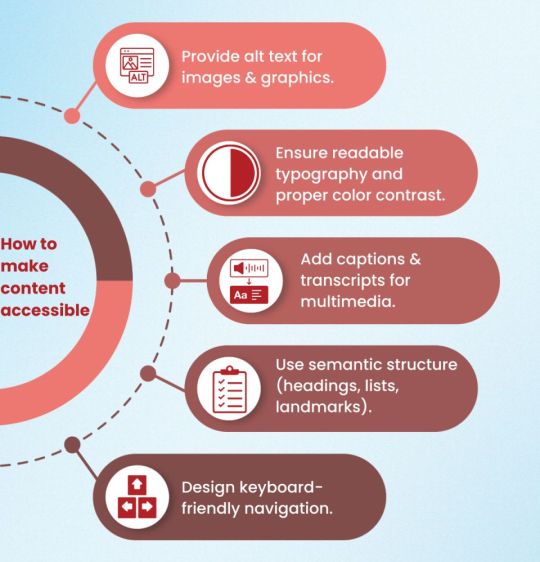 How to make content accessible

ALT

Provide alt text for images & graphics.

Ensure readable typography and proper color contrast.

Aa

Add captions & transcripts for multimedia.

Use semantic structure (headings, lists, landmarks).

Design keyboard-friendly navigation.